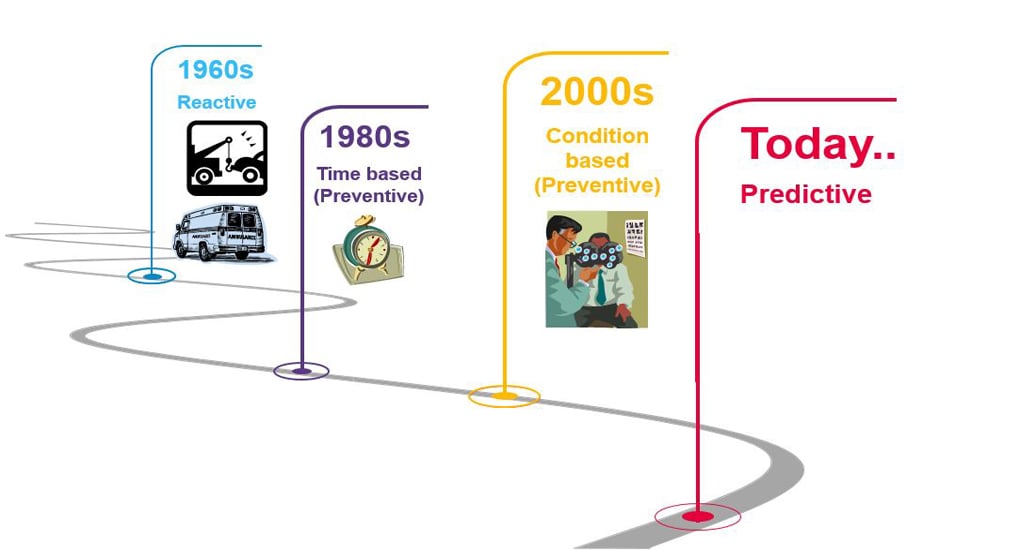 1960s
Reactive

1980s
Time based
(Preventive)

2000s
Condition based
(Preventive)

Today..
Predictive